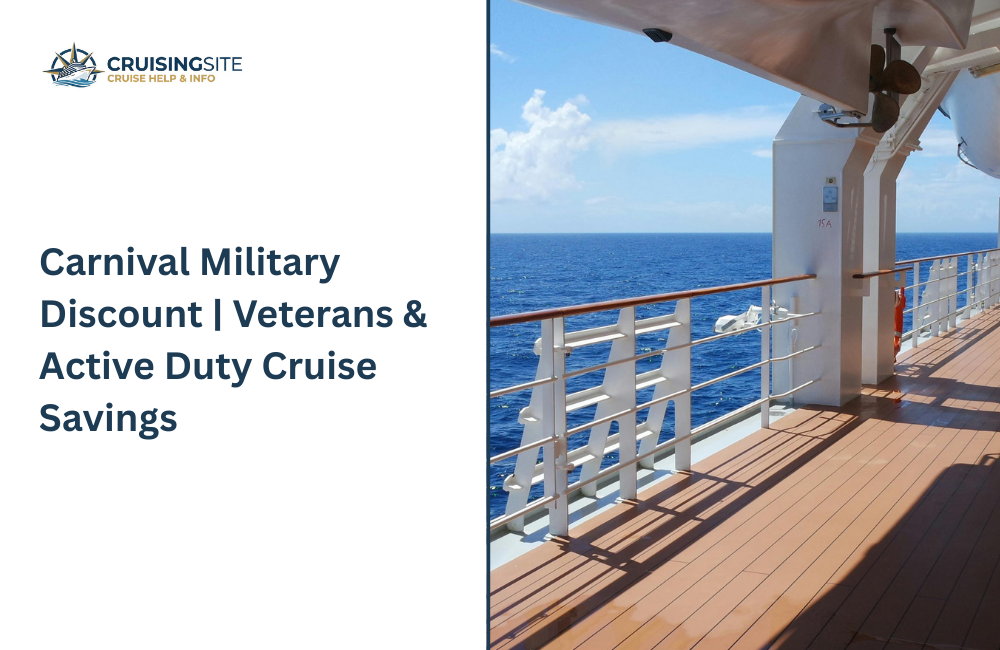 CRUISINGSITE
CRUISE HELP & INFO

Carnival Military Discount | Veterans & Active Duty Cruise Savings

15A